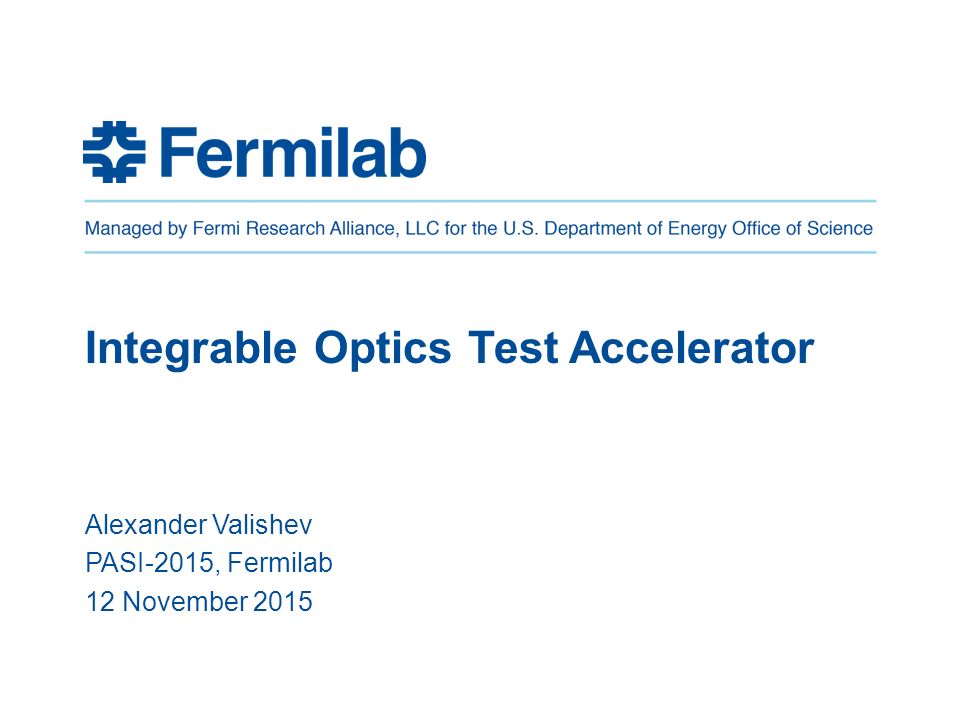 Fermilab

Managed by Fermi Research Alliance, LLC for the U.S. Department of Energy Office of Science

Integrable Optics Test Accelerator

Alexander Valishev
PASI-2015, Fermilab
12 November 2015